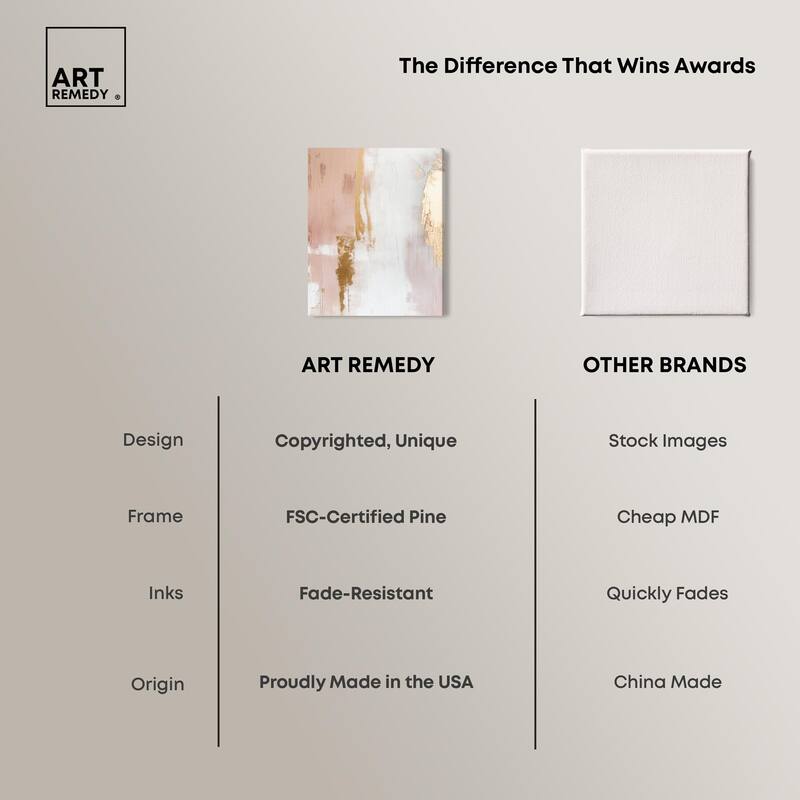 ART REMEDY ®

The Difference That Wins Awards

| | ART REMEDY | OTHER BRANDS |
|---|---|---|
| Design | Copyrighted, Unique | Stock Images |
| Frame | FSC-Certified Pine | Cheap MDF |
| Inks | Fade-Resistant | Quickly Fades |
| Origin | Proudly Made in the USA | China Made |